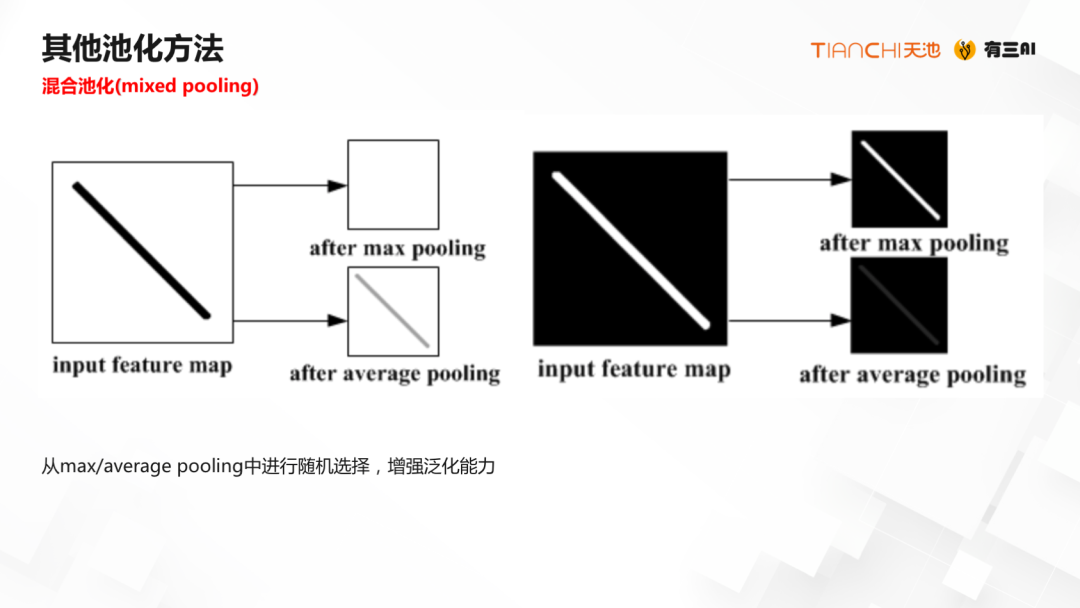 其他池化方法

混合池化(mixed pooling)

TIANCHI天池 有三AI

input feature map

after max pooling

after average pooling

input feature map

after max pooling

after average pooling

从max/average pooling中进行随机选择，增强泛化能力